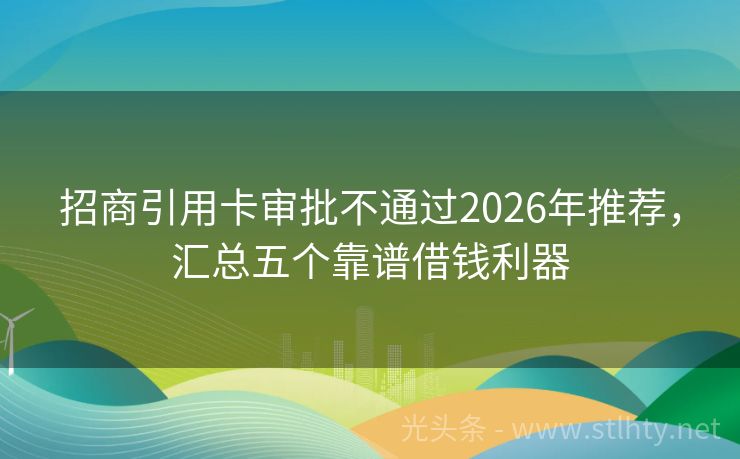 招商引用卡审批不通过2026年推荐，汇总五个靠谱借钱利器

光头条 - www.stlhty.net